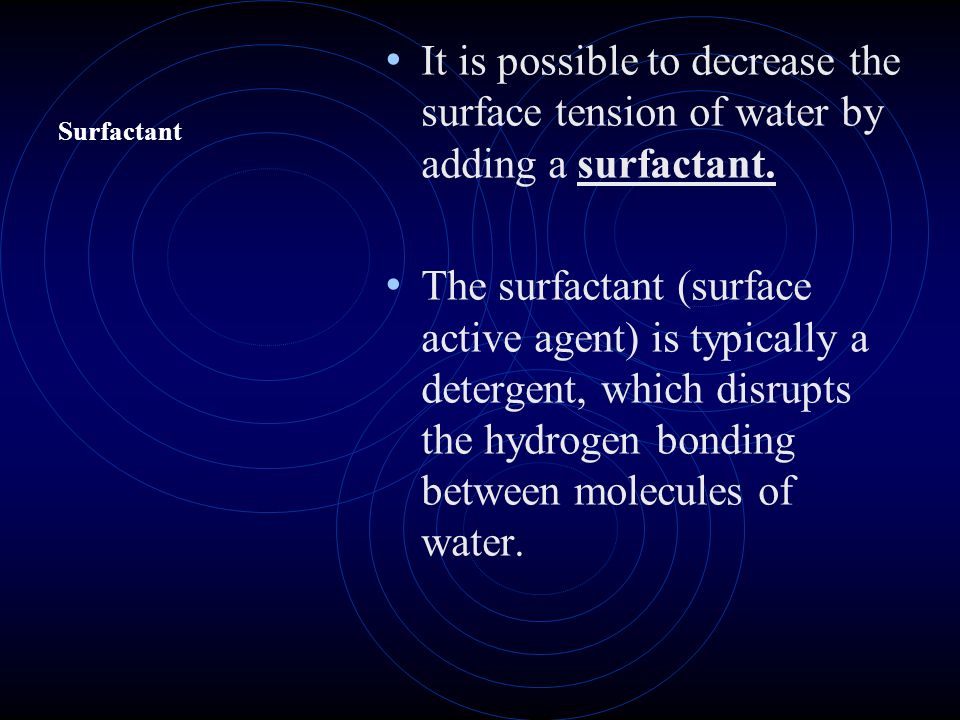 Surfactant

• It is possible to decrease the surface tension of water by adding a surfactant.

• The surfactant (surface active agent) is typically a detergent, which disrupts the hydrogen bonding between molecules of water.